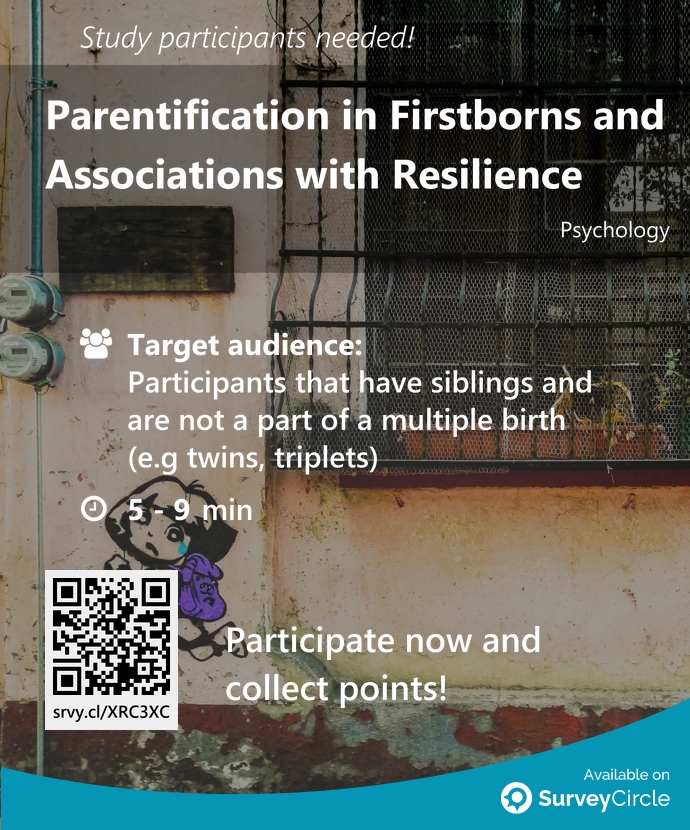 Study participants needed!

Parentification in Firstborns and Associations with Resilience

Psychology

Target audience:
Participants that have siblings and are not a part of a multiple birth (e.g twins, triplets)

5 - 9 min

srvy.cl/XRC3XC

Participate now and collect points!

Available on
SurveyCircle